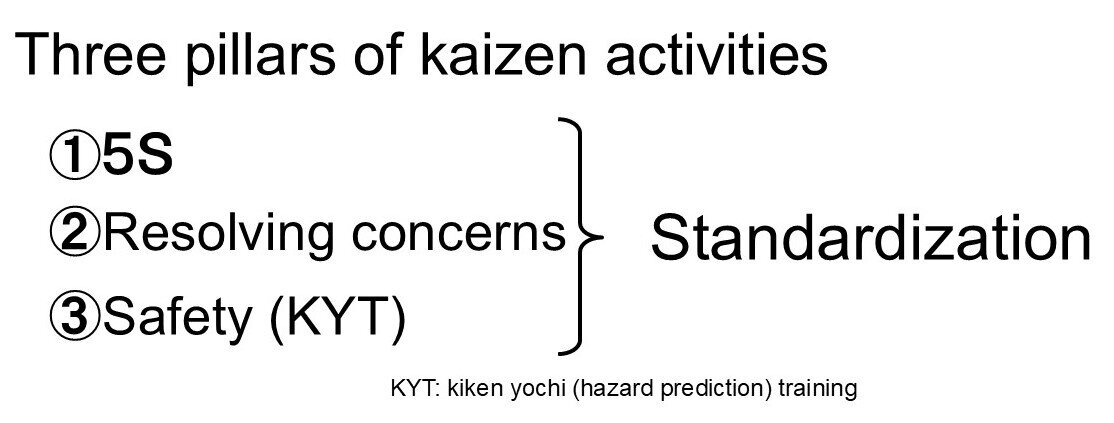 Three pillars of kaizen activities

①5S
②Resolving concerns
③Safety (KYT)

Standardization

KYT: kiken yochi (hazard prediction) training